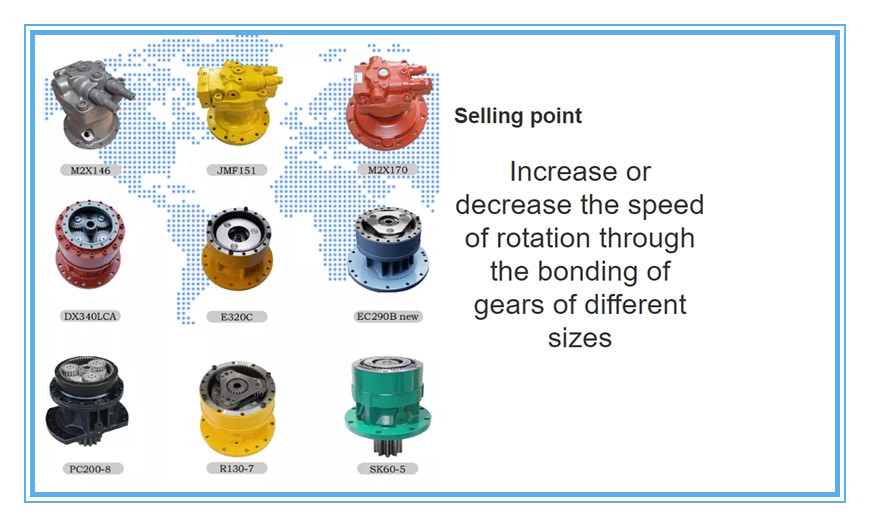 M2X146

JMF151

M2X170

DX340LCA

E320C

EC290B new

PC200-8

R130-7

SK60-5

Selling point

Increase or decrease the speed of rotation through the bonding of gears of different sizes